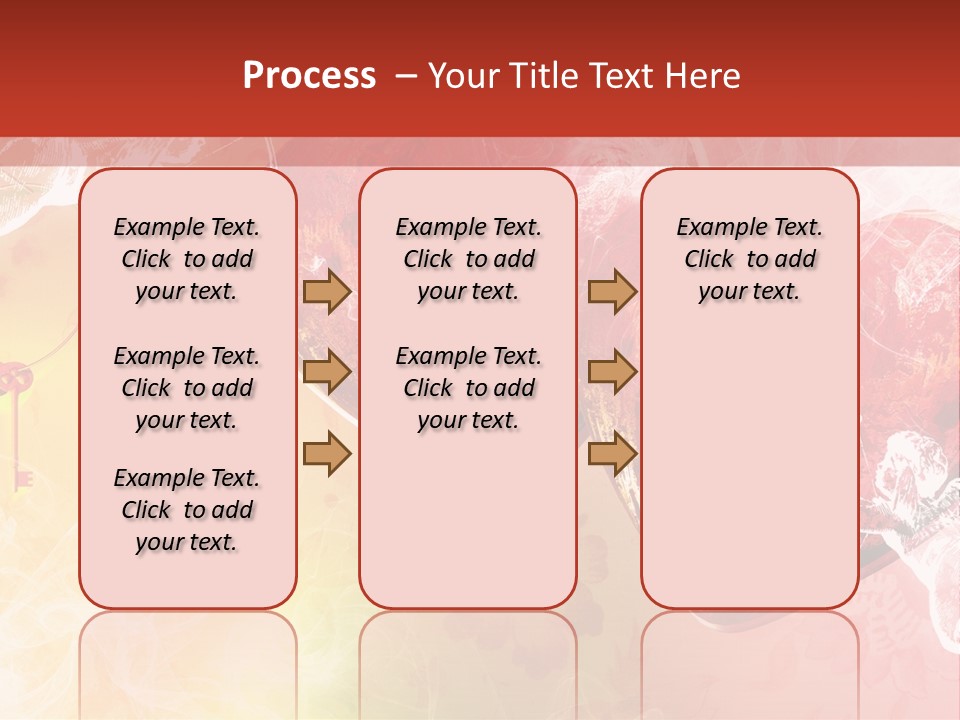 Process – Your Title Text Here

Example Text. Click to add your text.

Example Text. Click to add your text.

Example Text. Click to add your text.

Example Text. Click to add your text.

Example Text. Click to add your text.

Example Text. Click to add your text.